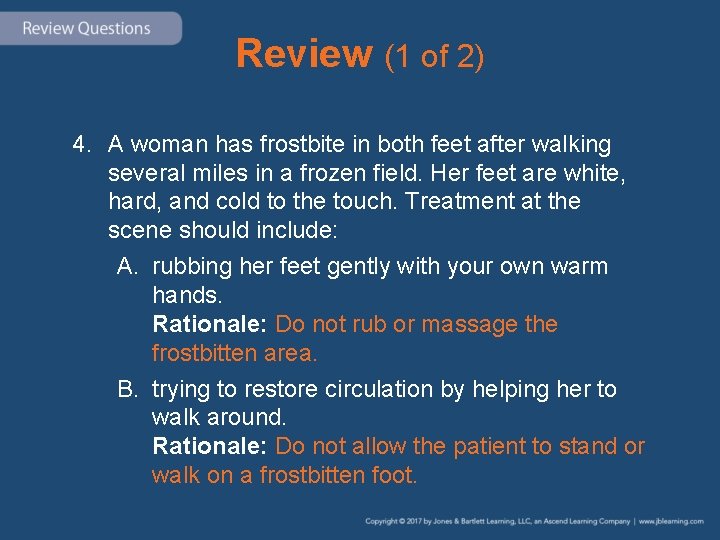 Review Questions

Review (1 of 2)

4. A woman has frostbite in both feet after walking several miles in a frozen field. Her feet are white, hard, and cold to the touch. Treatment at the scene should include:

A. rubbing her feet gently with your own warm hands.
Rationale: Do not rub or massage the frostbitten area.

B. trying to restore circulation by helping her to walk around.
Rationale: Do not allow the patient to stand or walk on a frostbitten foot.

Copyright © 2017 by Jones & Bartlett Learning, LLC, an Ascend Learning Company | www.jblearning.com